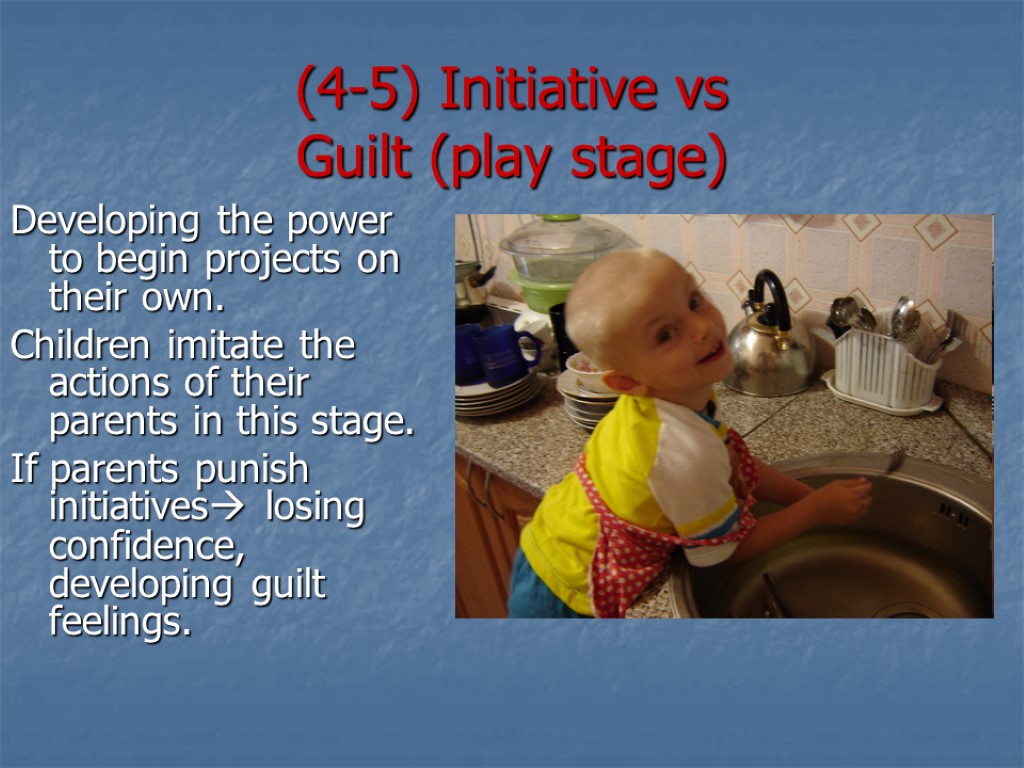 (4-5) Initiative vs Guilt (play stage)

Developing the power to begin projects on their own.

Children imitate the actions of their parents in this stage.

If parents punish initiatives→ losing confidence, developing guilt feelings.